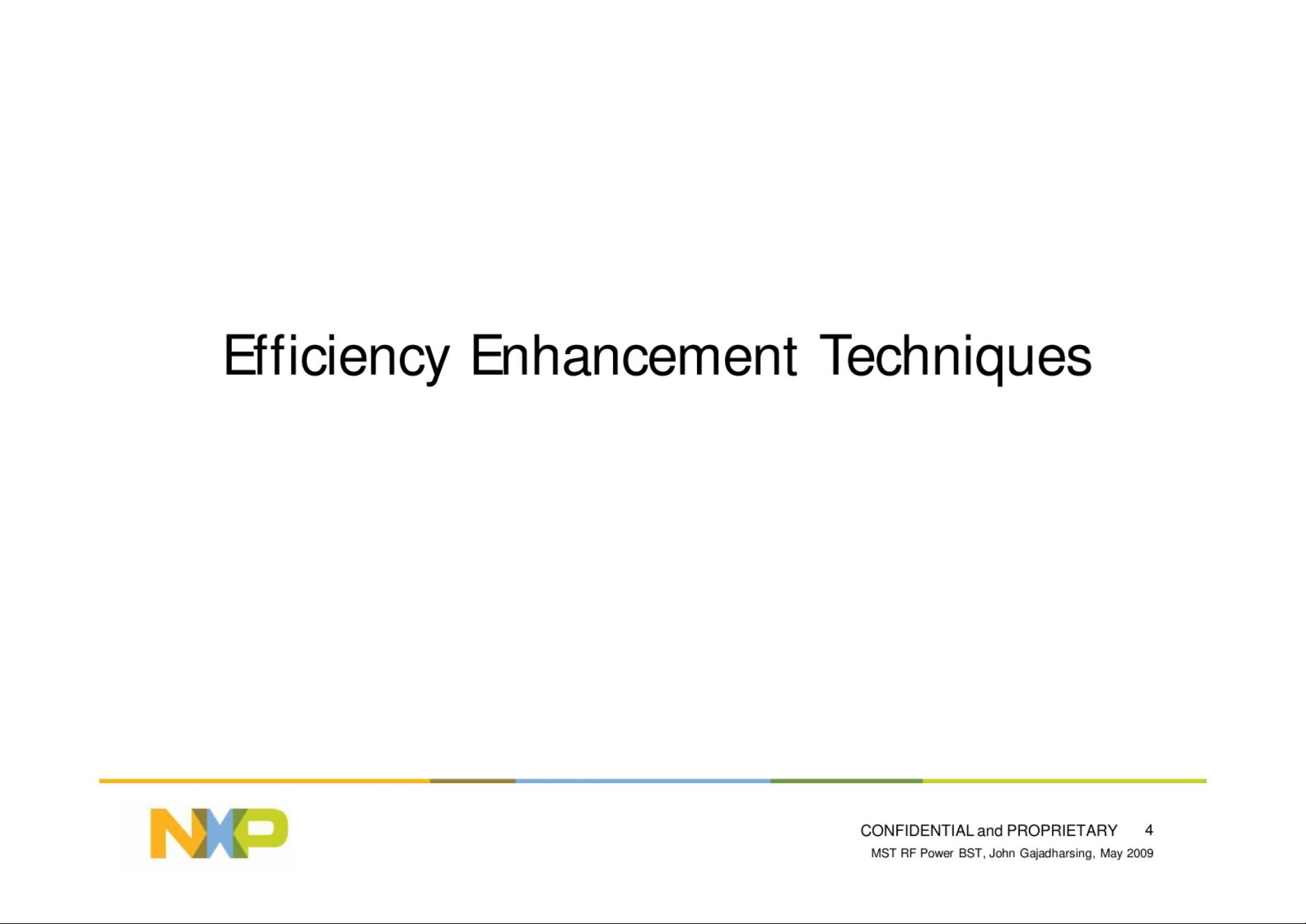 Efficiency Enhancement Techniques

NXP

CONFIDENTIAL and PROPRIETARY 4

MST RF Power BST, John Gajadharsing, May 2009